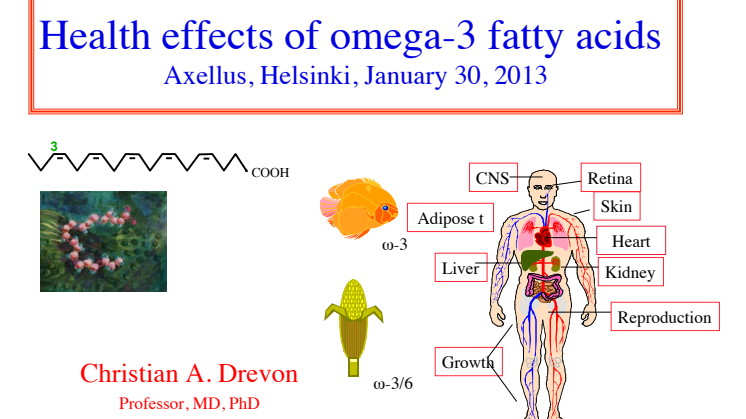 Health effects of omega-3 fatty acids
Axellus, Helsinki, January 30, 2013

3
COOH

ω-3

ω-3/6

CNS
Retina
Skin
Adipose t
Heart
Liver
Kidney
Reproduction
Growth

Christian A. Drevon
Professor, MD, PhD